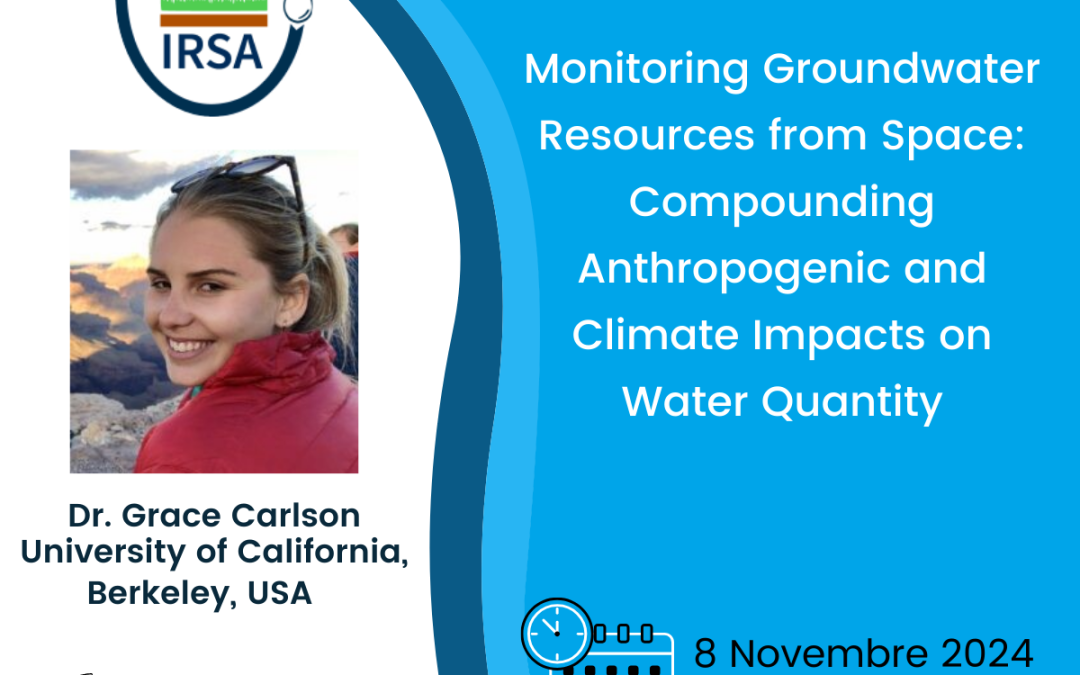 IRSA

Monitoring Groundwater Resources from Space: Compounding Anthropogenic and Climate Impacts on Water Quantity

Dr. Grace Carlson
University of California, Berkeley, USA

8 Novembre 2024